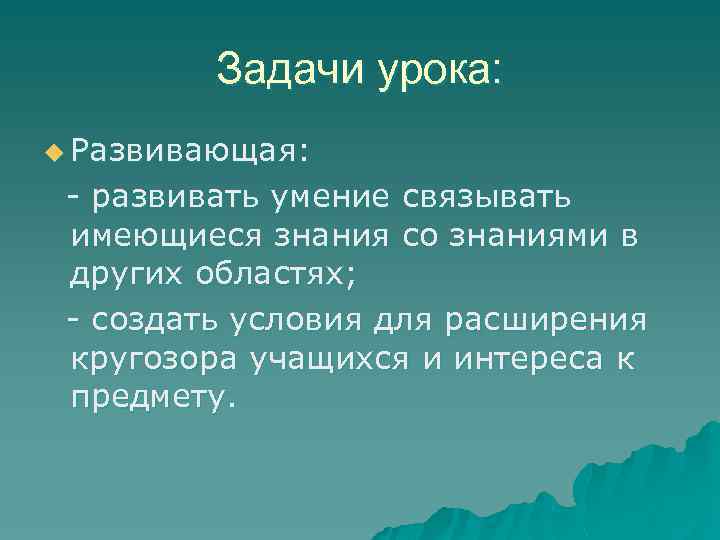 Задачи урока:

Развивающая:

- развивать умение связывать имеющиеся знания со знаниями в других областях;

- создать условия для расширения кругозора учащихся и интереса к предмету.